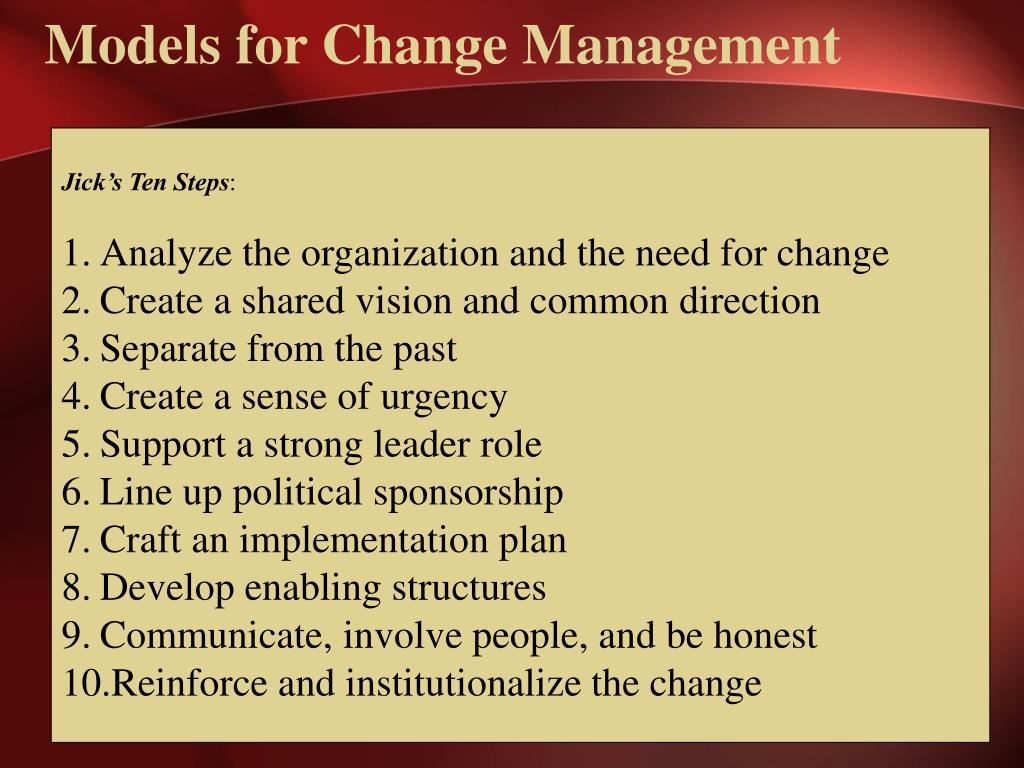 Models for Change Management

Jick's Ten Steps:

1. Analyze the organization and the need for change
2. Create a shared vision and common direction
3. Separate from the past
4. Create a sense of urgency
5. Support a strong leader role
6. Line up political sponsorship
7. Craft an implementation plan
8. Develop enabling structures
9. Communicate, involve people, and be honest
10.Reinforce and institutionalize the change